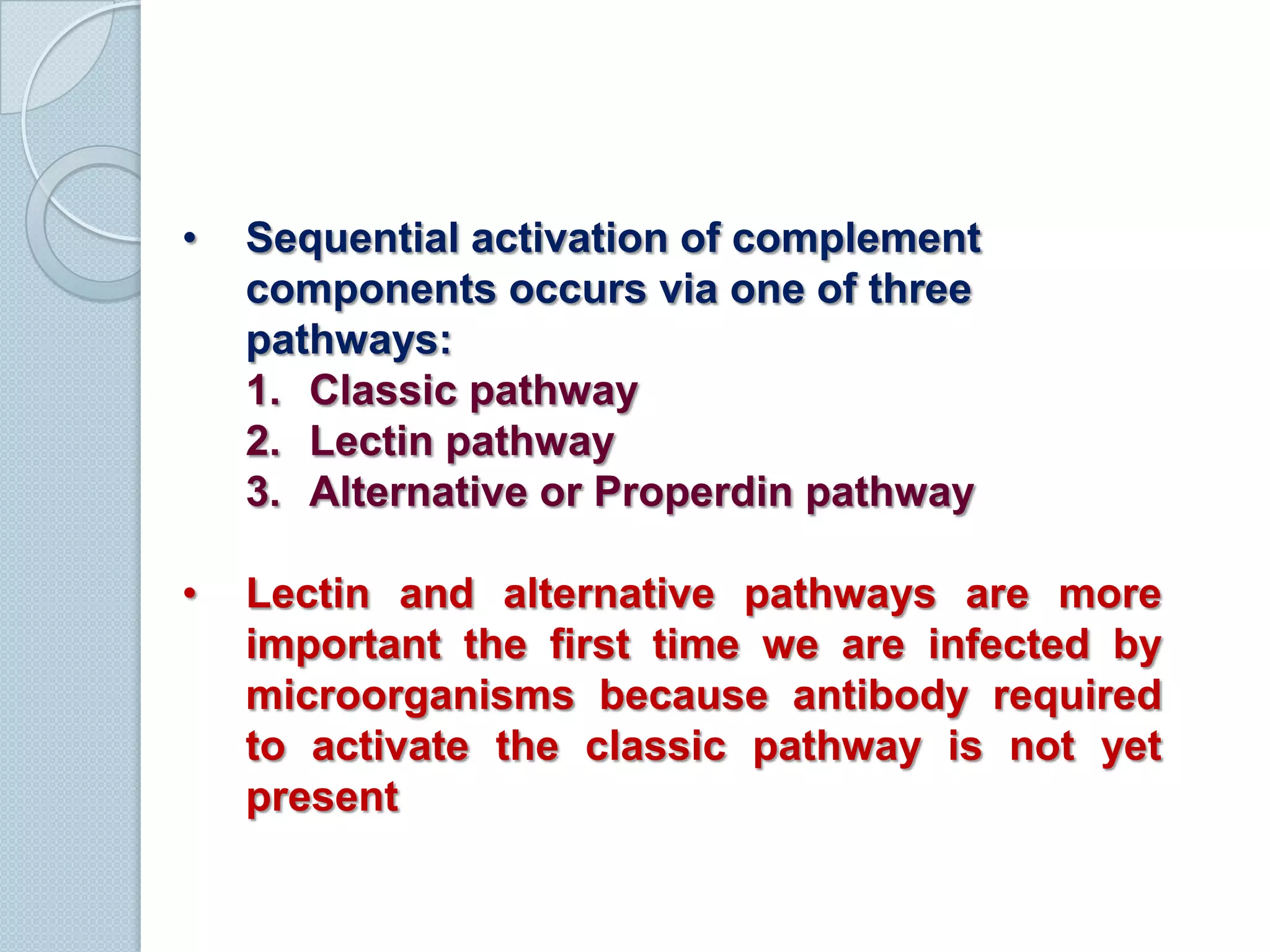 • Sequential activation of complement components occurs via one of three pathways:
1. Classic pathway
2. Lectin pathway
3. Alternative or Properdin pathway

• Lectin and alternative pathways are more important the first time we are infected by microorganisms because antibody required to activate the classic pathway is not yet present